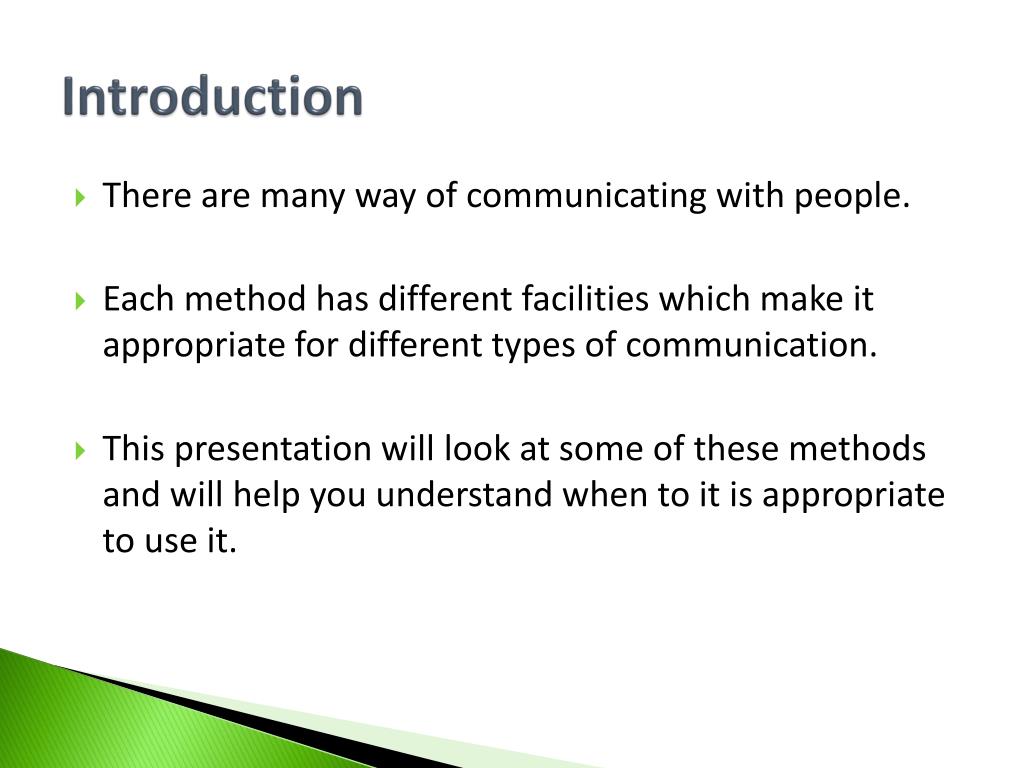 Introduction

There are many way of communicating with people.

Each method has different facilities which make it appropriate for different types of communication.

This presentation will look at some of these methods and will help you understand when to it is appropriate to use it.